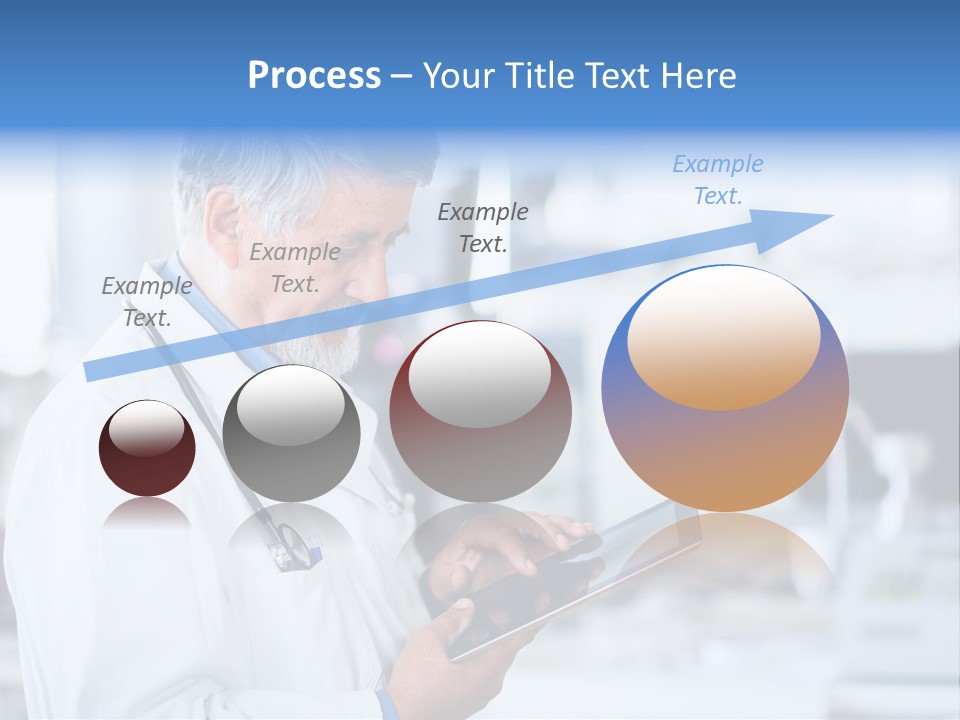 Process – Your Title Text Here

Example Text.

Example Text.

Example Text.

Example Text.